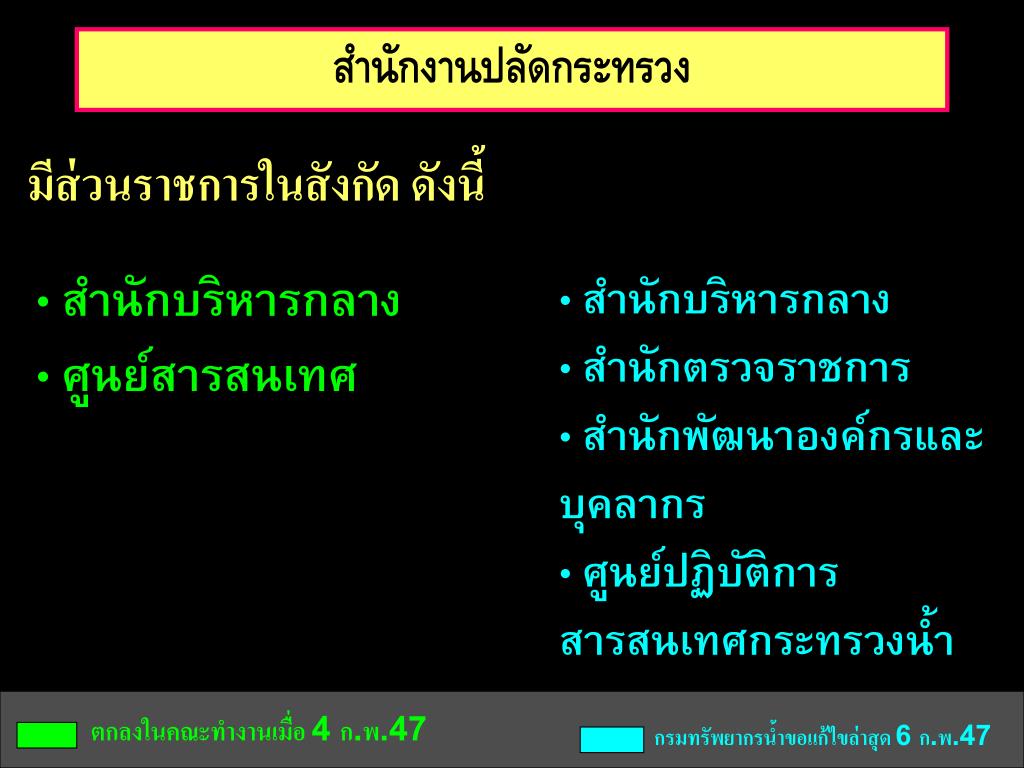 สำนักงานปลัดกระทรวง

มีส่วนราชการในสังกัด ดังนี้

• สำนักบริหารกลาง

• ศูนย์สารสนเทศ

• สำนักบริหารกลาง

• สำนักตรวจราชการ

• สำนักพัฒนาองค์กรและบุคลากร

• ศูนย์ปฏิบัติการสารสนเทศกระทรวงน้ำ

ตกลงในคณะทำงานเมื่อ 4 ก.พ.47

กรมทรัพยากรน้ำขอแก้ไขล่าสุด 6 ก.พ.47